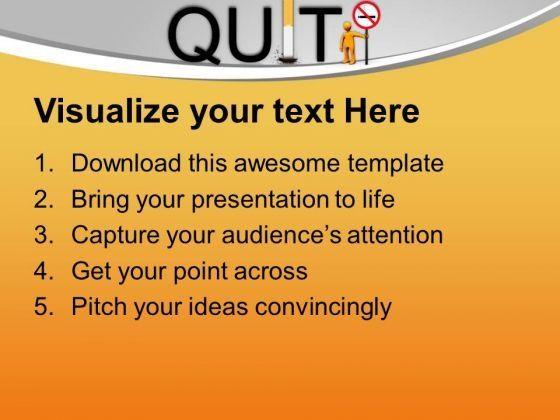 QUIT

Visualize your text Here

1. Download this awesome template
2. Bring your presentation to life
3. Capture your audience's attention
4. Get your point across
5. Pitch your ideas convincingly